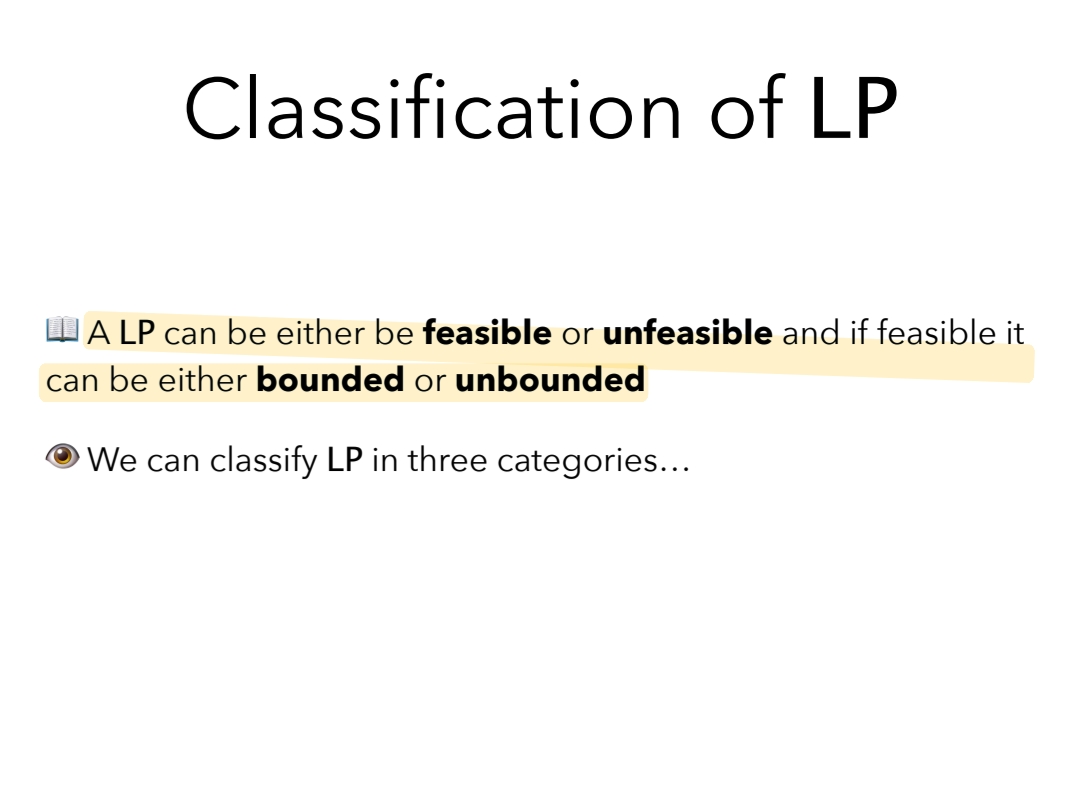 Classification of LP

📖 A LP can be either be feasible or unfeasible and if feasible it can be either bounded or unbounded

👁 We can classify LP in three categories…